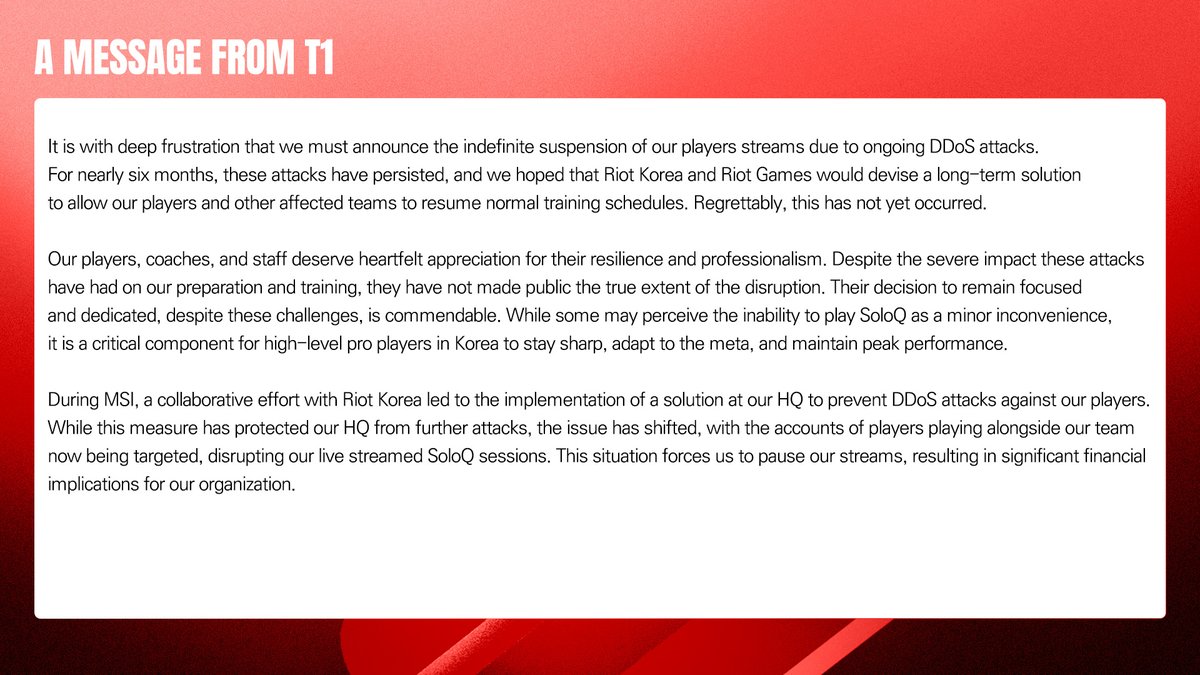 A MESSAGE FROM T1

It is with deep frustration that we must announce the indefinite suspension of our players streams due to ongoing DDoS attacks. For nearly six months, these attacks have persisted, and we hoped that Riot Korea and Riot Games would devise a long-term solution to allow our players and other affected teams to resume normal training schedules. Regrettably, this has not yet occurred.

Our players, coaches, and staff deserve heartfelt appreciation for their resilience and professionalism. Despite the severe impact these attacks have had on our preparation and training, they have not made public the true extent of the disruption. Their decision to remain focused and dedicated, despite these challenges, is commendable. While some may perceive the inability to play SoloQ as a minor inconvenience, it is a critical component for high-level pro players in Korea to stay sharp, adapt to the meta, and maintain peak performance.

During MSI, a collaborative effort with Riot Korea led to the implementation of a solution at our HQ to prevent DDoS attacks against our players. While this measure has protected our HQ from further attacks, the issue has shifted, with the accounts of players playing alongside our team now being targeted, disrupting our live streamed SoloQ sessions. This situation forces us to pause our streams, resulting in significant financial implications for our organization.